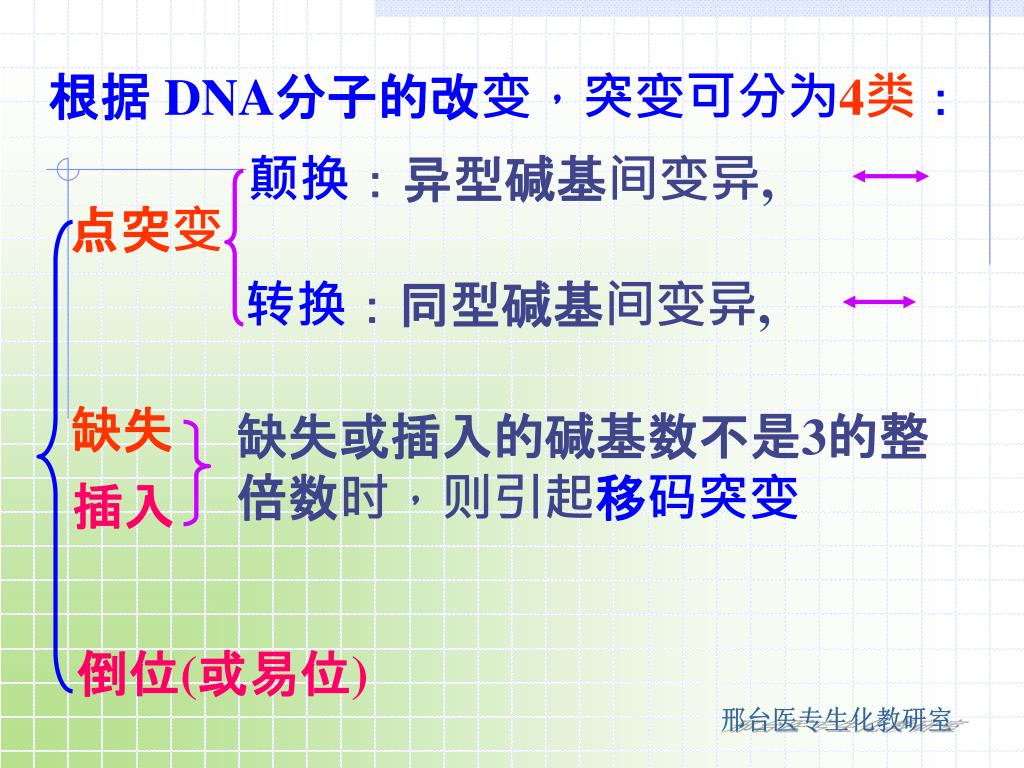 根据 DNA分子的改变，突变可分为4类：

点突变

颠换：异型碱基间变异,

转换：同型碱基间变异,

缺失

插入

缺失或插入的碱基数不是3的整倍数时，则引起移码突变

倒位(或易位)

邢台医专生化教研室